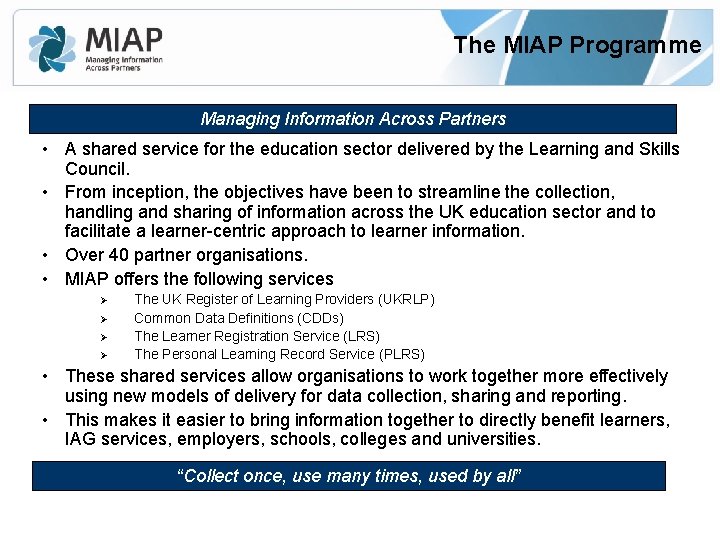 MIAP
Managing Information Across Partners

The MIAP Programme

Managing Information Across Partners

• A shared service for the education sector delivered by the Learning and Skills Council.
• From inception, the objectives have been to streamline the collection, handling and sharing of information across the UK education sector and to facilitate a learner-centric approach to learner information.
• Over 40 partner organisations.
• MIAP offers the following services
  ➢ The UK Register of Learning Providers (UKRLP)
  ➢ Common Data Definitions (CDDs)
  ➢ The Learner Registration Service (LRS)
  ➢ The Personal Learning Record Service (PLRS)
• These shared services allow organisations to work together more effectively using new models of delivery for data collection, sharing and reporting.
• This makes it easier to bring information together to directly benefit learners, IAG services, employers, schools, colleges and universities.

"Collect once, use many times, used by all"